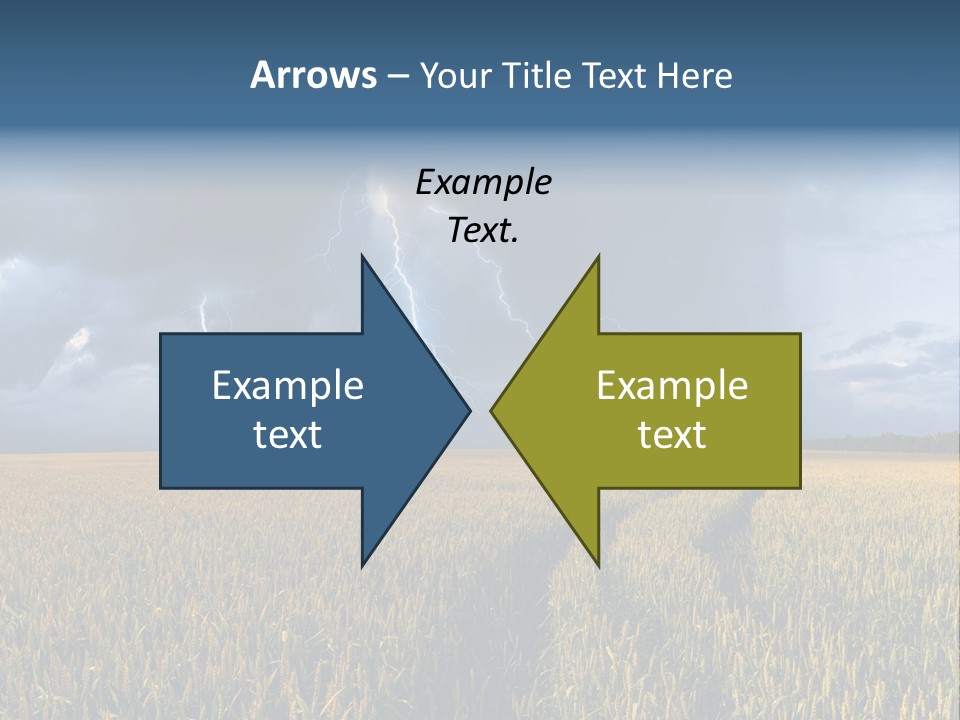 Arrows – Your Title Text Here

Example Text.

Example text

Example text